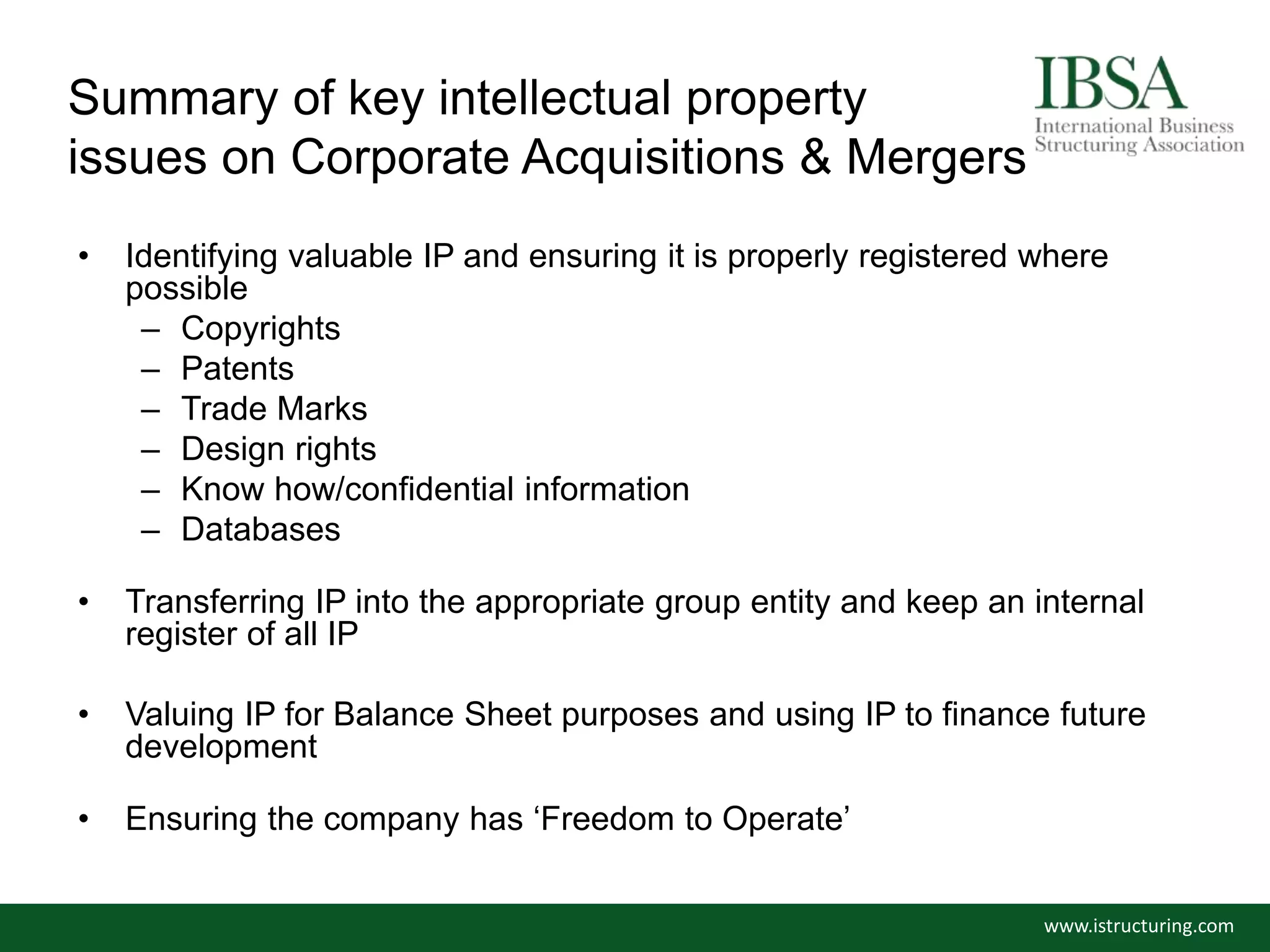 Summary of key intellectual property issues on Corporate Acquisitions & Mergers

IBSA
International Business Structuring Association

• Identifying valuable IP and ensuring it is properly registered where possible
– Copyrights
– Patents
– Trade Marks
– Design rights
– Know how/confidential information
– Databases

• Transferring IP into the appropriate group entity and keep an internal register of all IP

• Valuing IP for Balance Sheet purposes and using IP to finance future development

• Ensuring the company has ‘Freedom to Operate’

www.istructuring.com